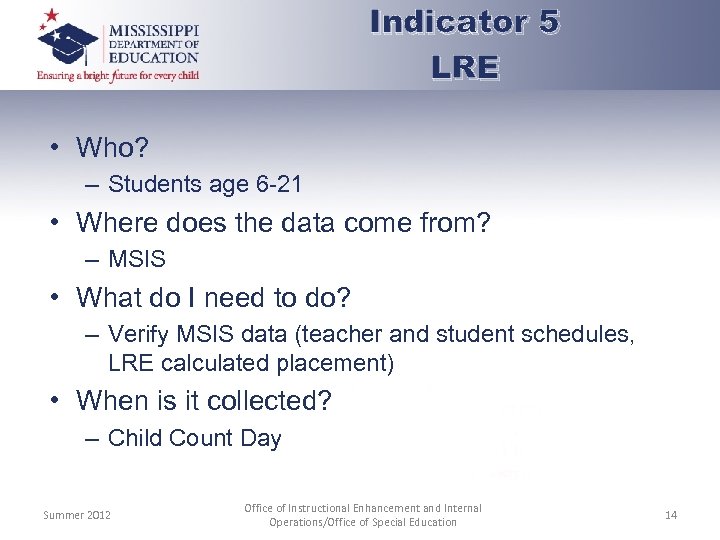 MISSISSIPPI DEPARTMENT OF EDUCATION
Ensuring a bright future for every child

Indicator 5
LRE

• Who?
– Students age 6-21
• Where does the data come from?
– MSIS
• What do I need to do?
– Verify MSIS data (teacher and student schedules, LRE calculated placement)
• When is it collected?
– Child Count Day

Summer 2012

Office of Instructional Enhancement and Internal Operations/Office of Special Education

14